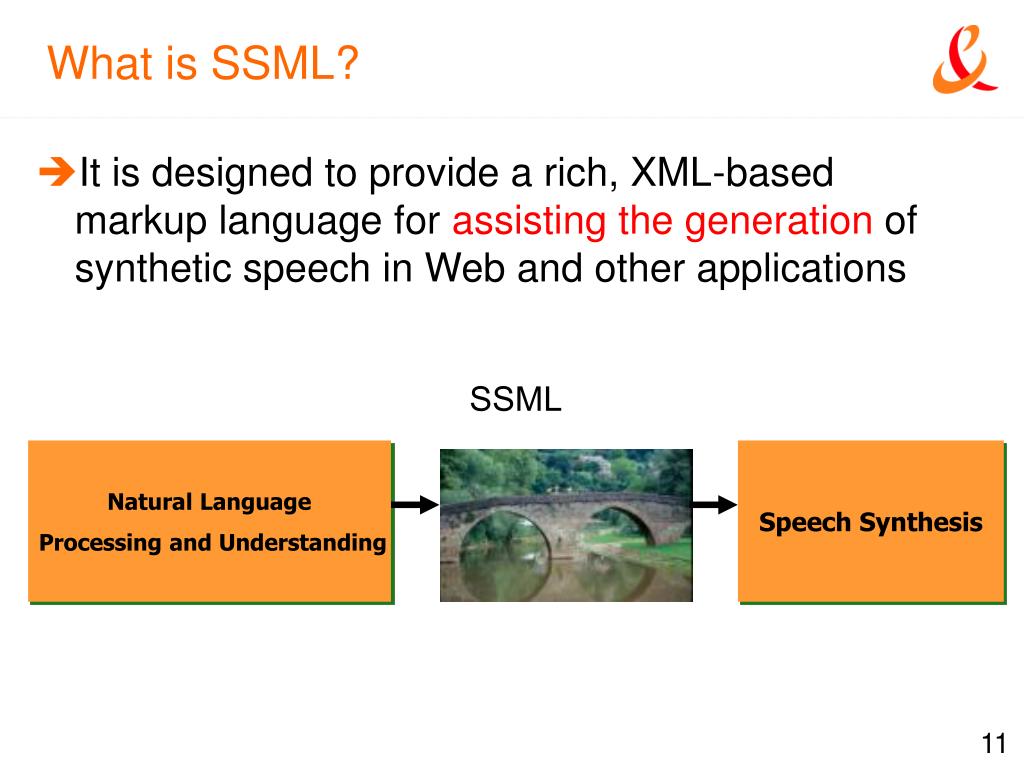 What is SSML?

➔It is designed to provide a rich, XML-based markup language for assisting the generation of synthetic speech in Web and other applications

SSML

Natural Language Processing and Understanding

Speech Synthesis

11